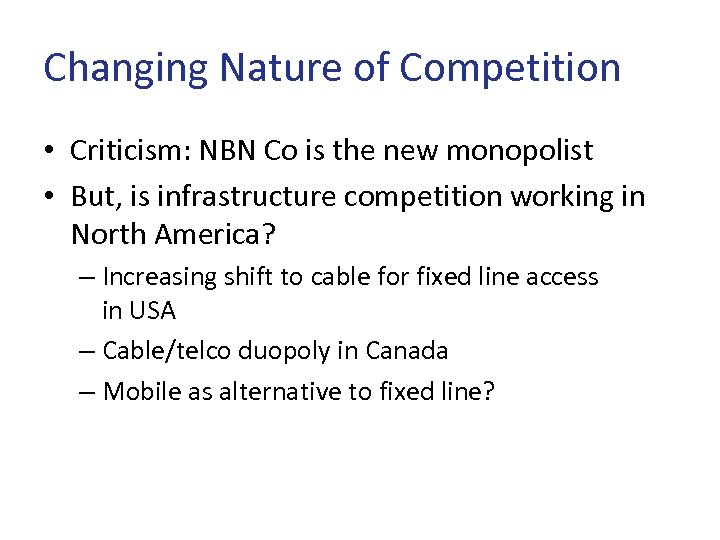 Changing Nature of Competition

• Criticism: NBN Co is the new monopolist
• But, is infrastructure competition working in North America?
– Increasing shift to cable for fixed line access in USA
– Cable/telco duopoly in Canada
– Mobile as alternative to fixed line?